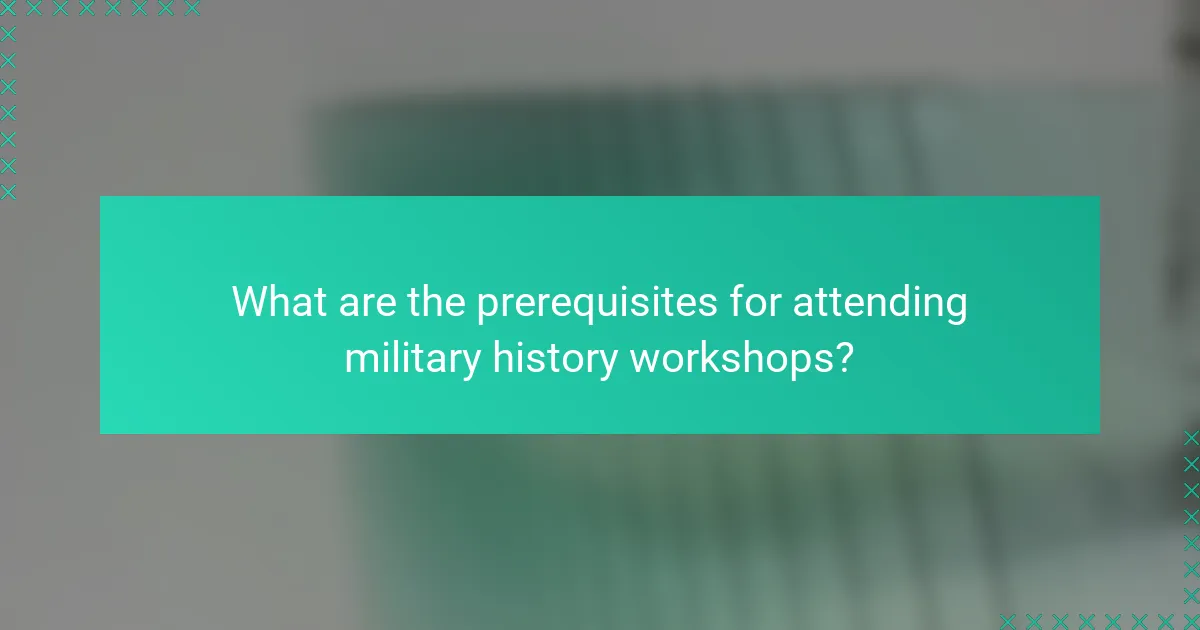 What are the prerequisites for attending military history workshops?